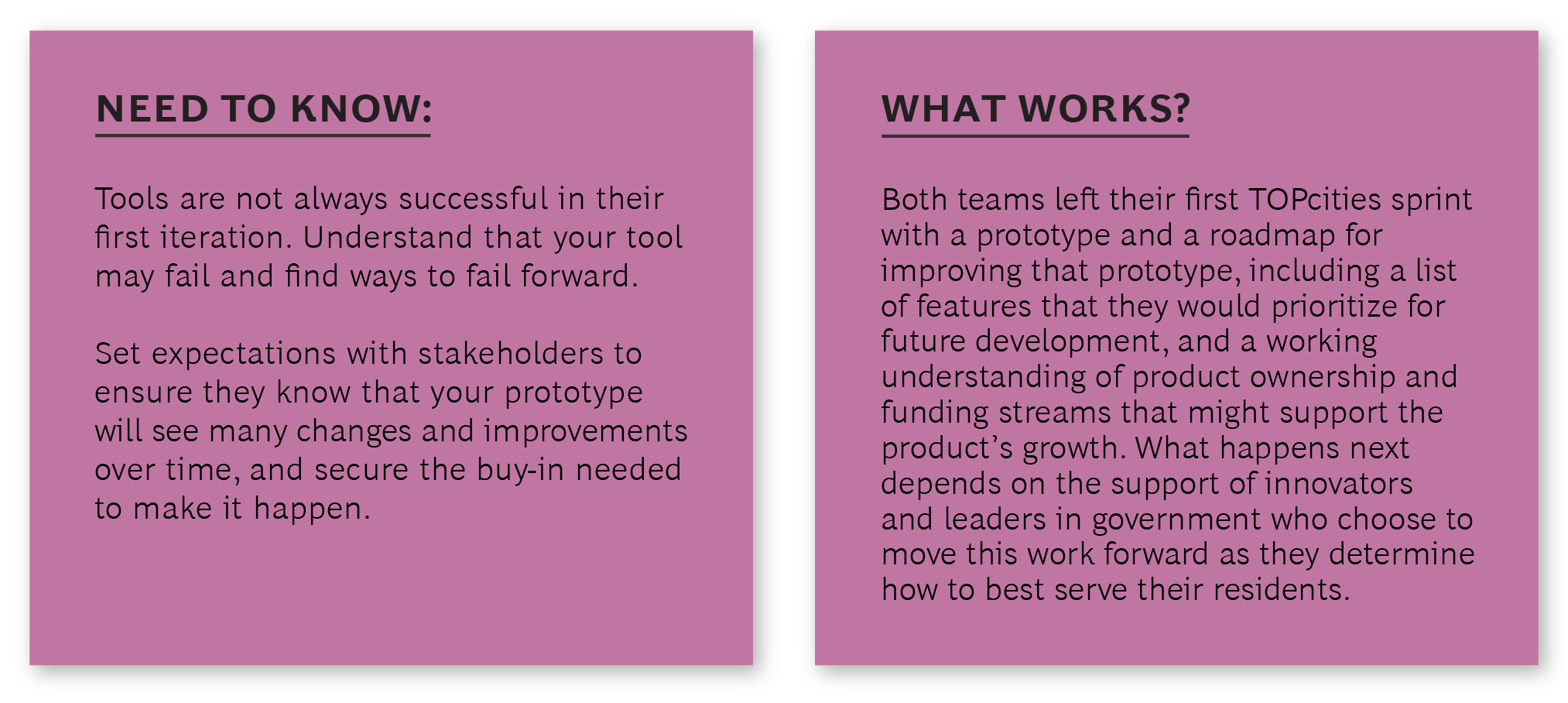 NEED TO KNOW:

Tools are not always successful in their first iteration. Understand that your tool may fail and find ways to fail forward.

Set expectations with stakeholders to ensure they know that your prototype will see many changes and improvements over time, and secure the buy-in needed to make it happen.

WHAT WORKS?

Both teams left their first TOPcities sprint with a prototype and a roadmap for improving that prototype, including a list of features that they would prioritize for future development, and a working understanding of product ownership and funding streams that might support the product's growth. What happens next depends on the support of innovators and leaders in government who choose to move this work forward as they determine how to best serve their residents.